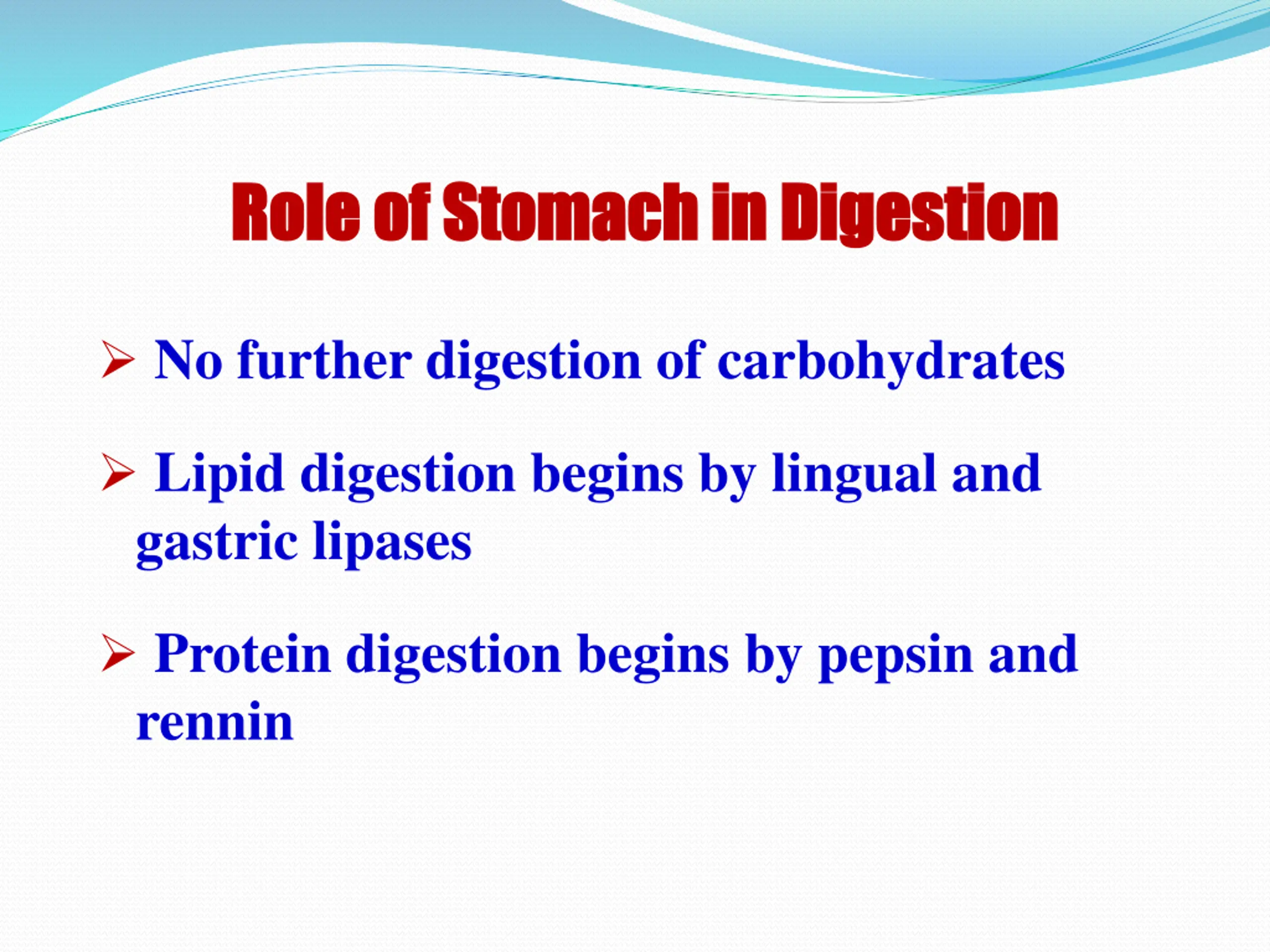 Role of Stomach in Digestion

➢ No further digestion of carbohydrates

➢ Lipid digestion begins by lingual and gastric lipases

➢ Protein digestion begins by pepsin and rennin